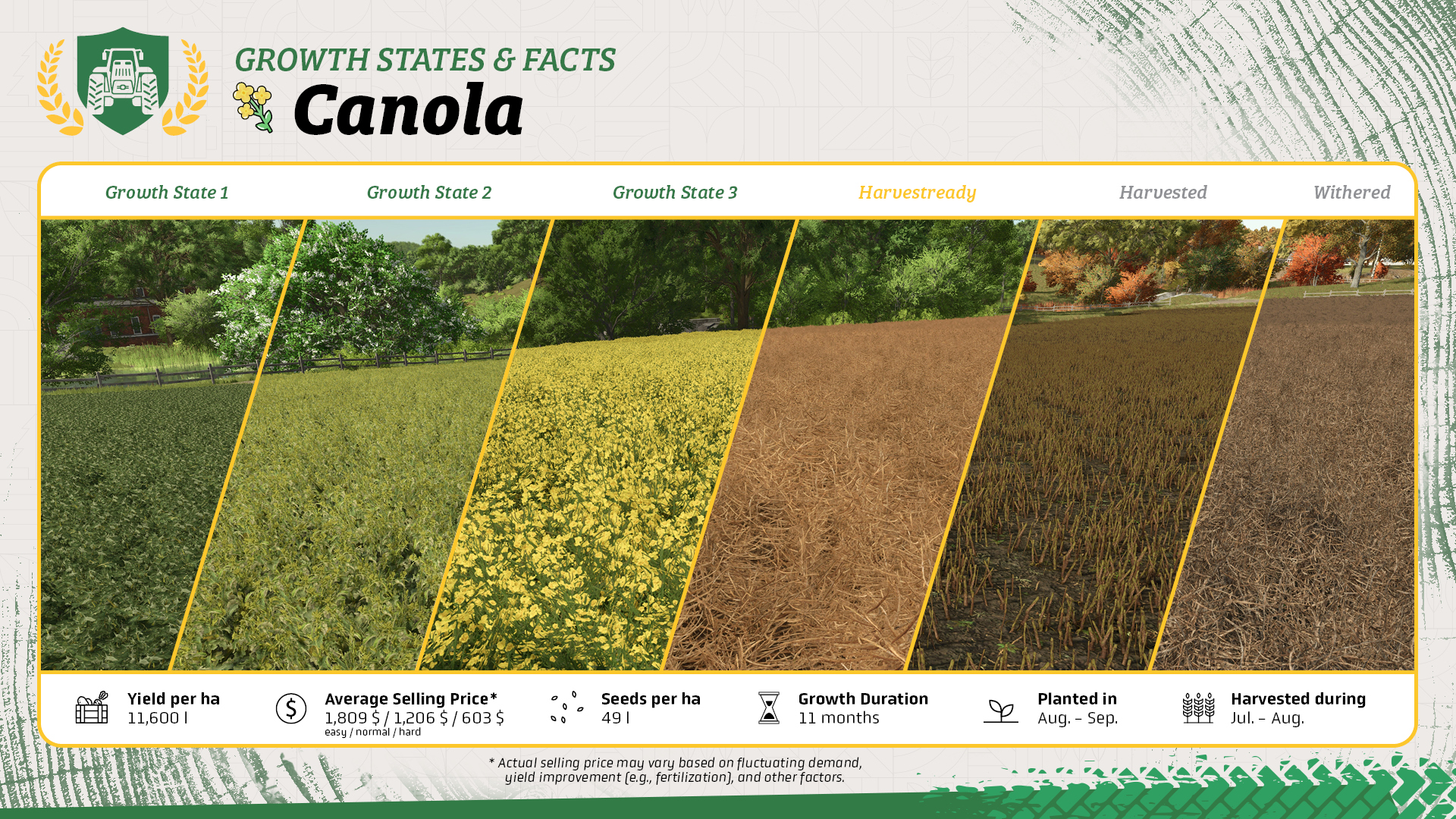 GROWTH STATES & FACTS

Canola

Growth State 1
Growth State 2
Growth State 3
Harvestready
Harvested
Withered

Yield per ha
11,600 l

Average Selling Price*
1,809 $ / 1,206 $ / 603 $
easy / normal / hard

Seeds per ha
49 l

Growth Duration
11 months

Planted in
Aug. – Sep.

Harvested during
Jul. – Aug.

* Actual selling price may vary based on fluctuating demand, yield improvement (e.g., fertilization), and other factors.